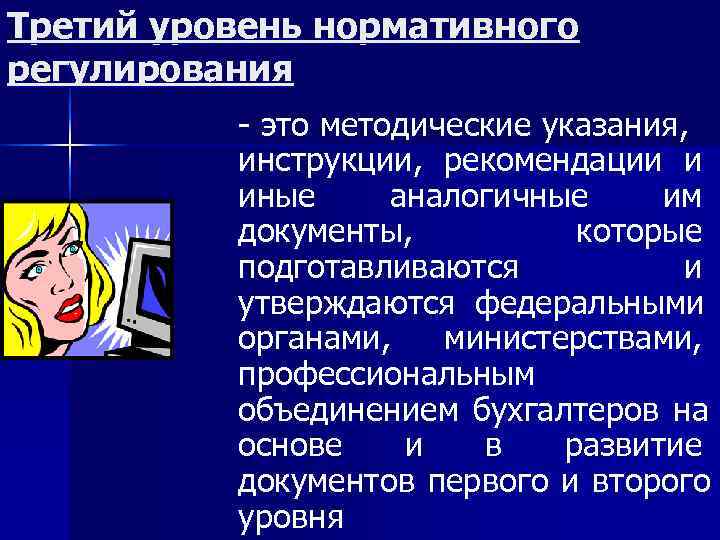 Третий уровень нормативного регулирования

- это методические указания, инструкции, рекомендации и иные аналогичные им документы, которые подготавливаются и утверждаются федеральными органами, министерствами, профессиональным объединением бухгалтеров на основе и в развитие документов первого и второго уровня